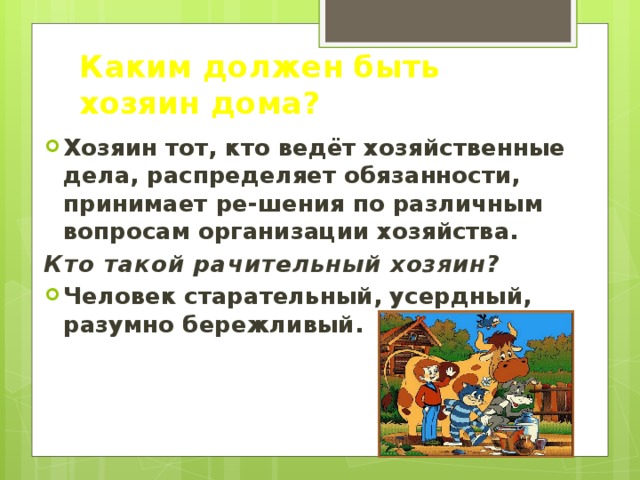 Каким должен быть хозяин дома?

Хозяин тот, кто ведёт хозяйственные дела, распределяет обязанности, принимает ре-шения по различным вопросам организации хозяйства.

Кто такой рачительный хозяин?

Человек старательный, усердный, разумно бережливый.